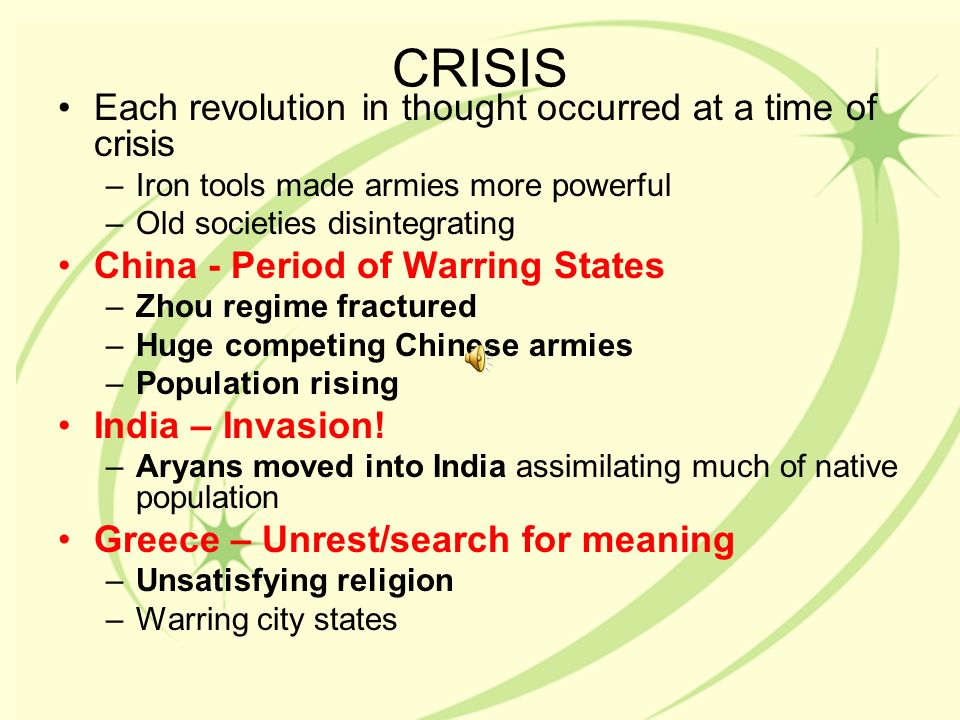 CRISIS

• Each revolution in thought occurred at a time of crisis
– Iron tools made armies more powerful
– Old societies disintegrating

• China - Period of Warring States
– Zhou regime fractured
– Huge competing Chinese armies
– Population rising

• India – Invasion!
– Aryans moved into India assimilating much of native population

• Greece – Unrest/search for meaning
– Unsatisfying religion
– Warring city states